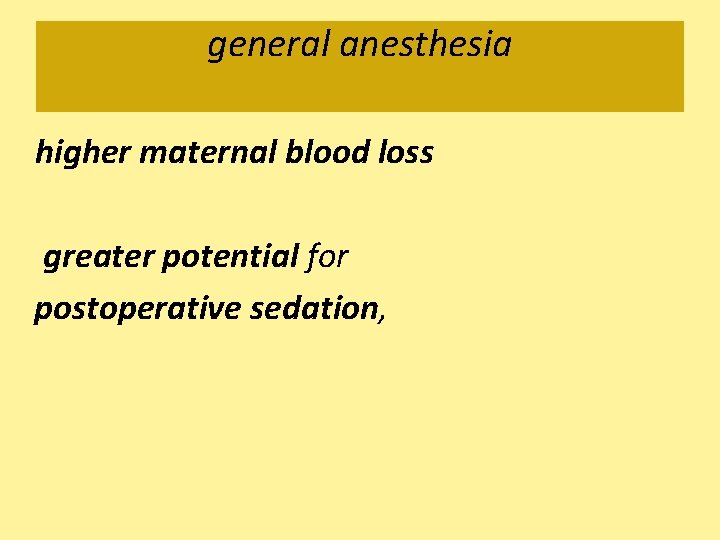 general anesthesia

higher maternal blood loss

greater potential for
postoperative sedation,